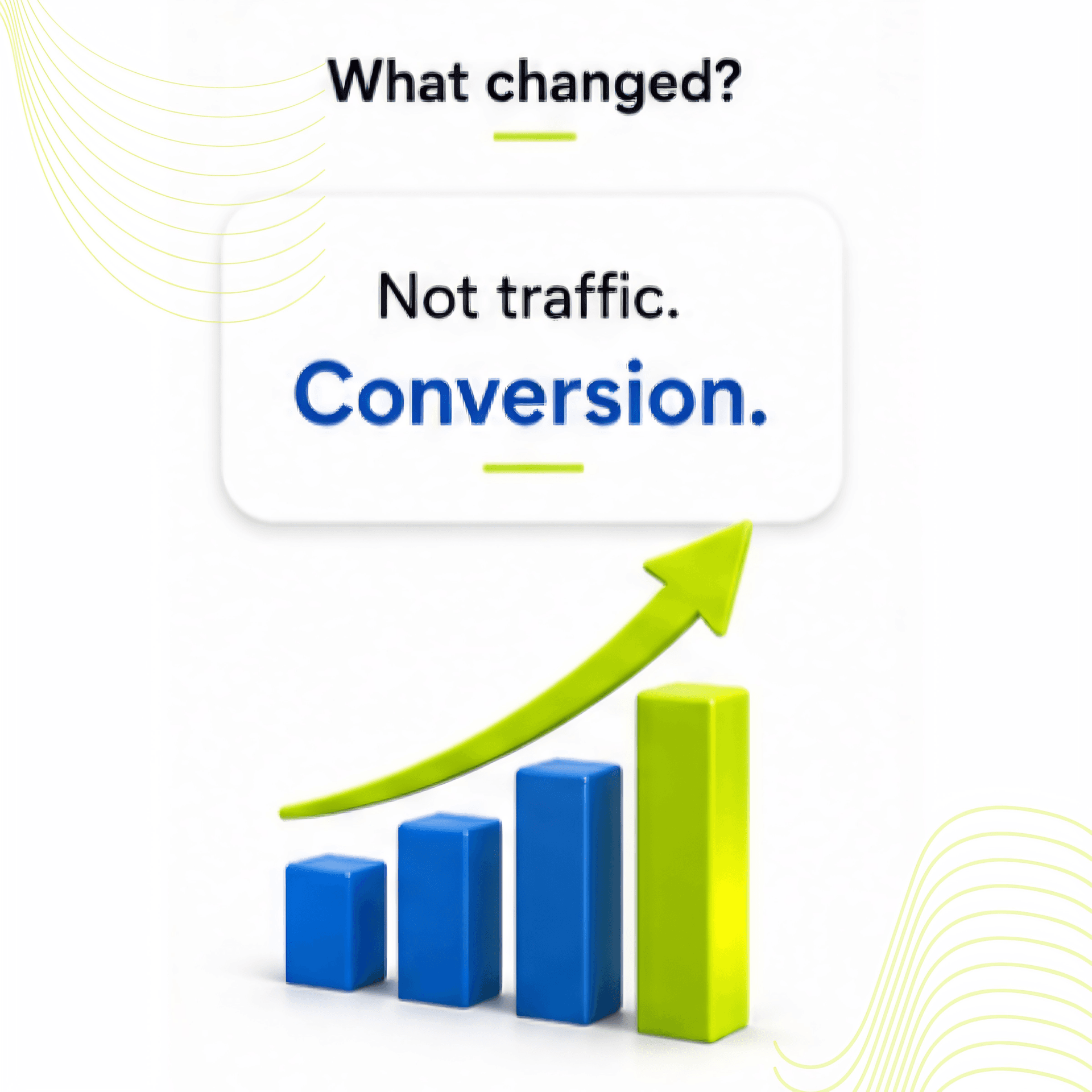 What changed?

Not traffic.

Conversion.